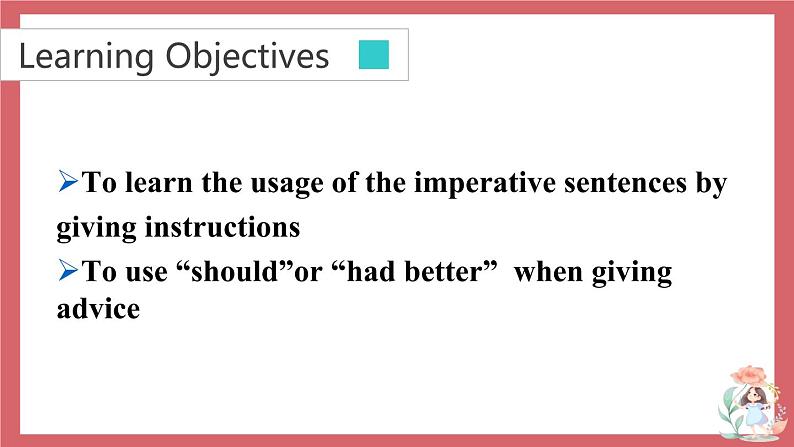 Learning Objectives

➢To learn the usage of the imperative sentences by giving instructions

➢To use “should”or “had better” when giving advice